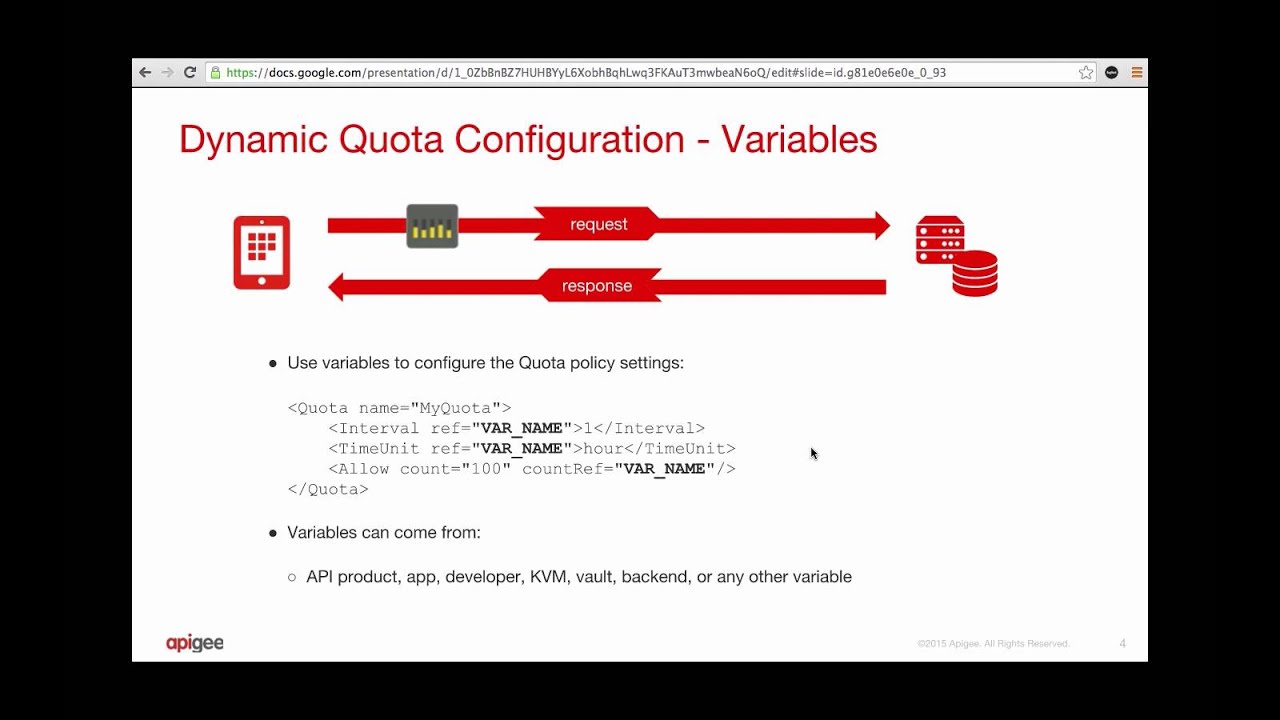 https://docs.google.com/presentation/d/1_0ZbBnBZ7HUHBYyL6XobhBqhLwq3FKAuT3mwbeaN6oQ/edit#slide=id.g81e0e6e0e_0_93

Dynamic Quota Configuration - Variables

request

response

● Use variables to configure the Quota policy settings:

<Quota name="MyQuota">
<Interval ref="VAR_NAME">1</Interval>
<TimeUnit ref="VAR_NAME">hour</TimeUnit>
<Allow count="100" countRef="VAR_NAME"/>
</Quota>

● Variables can come from:

○ API product, app, developer, KVM, vault, backend, or any other variable

apigee

©2015 Apigee. All Rights Reserved.

4